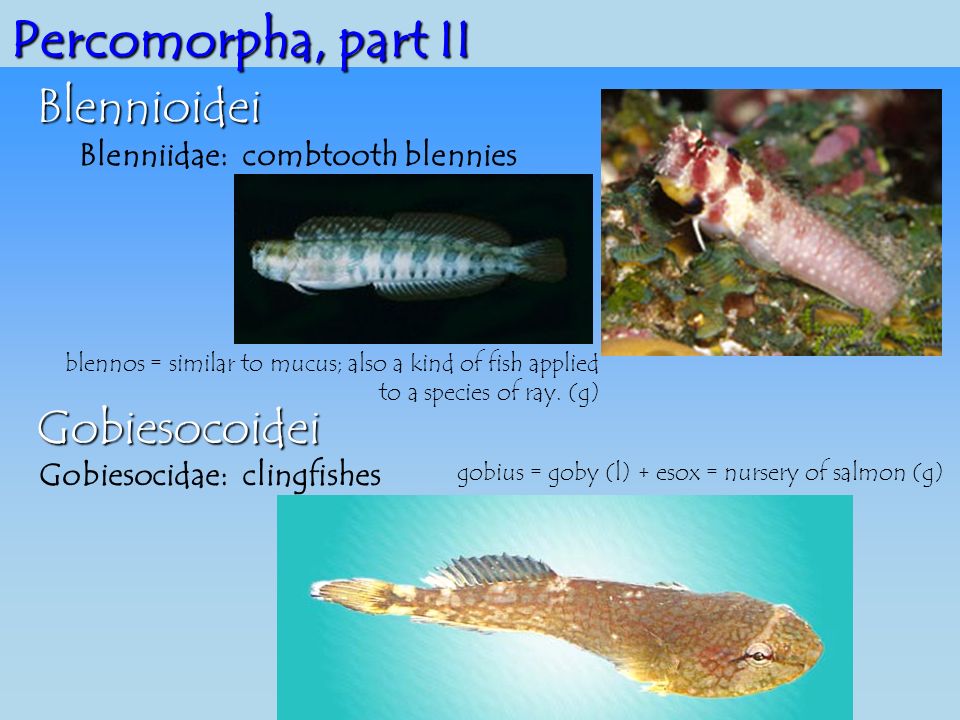 Percomorpha, part II

Blennioidei

Blenniidae: combtooth blennies

blennos = similar to mucus; also a kind of fish applied to a species of ray. (g)

Gobiesocoidei

Gobiesocidae: clingfishes

gobius = goby (l) + esox = nursery of salmon (g)